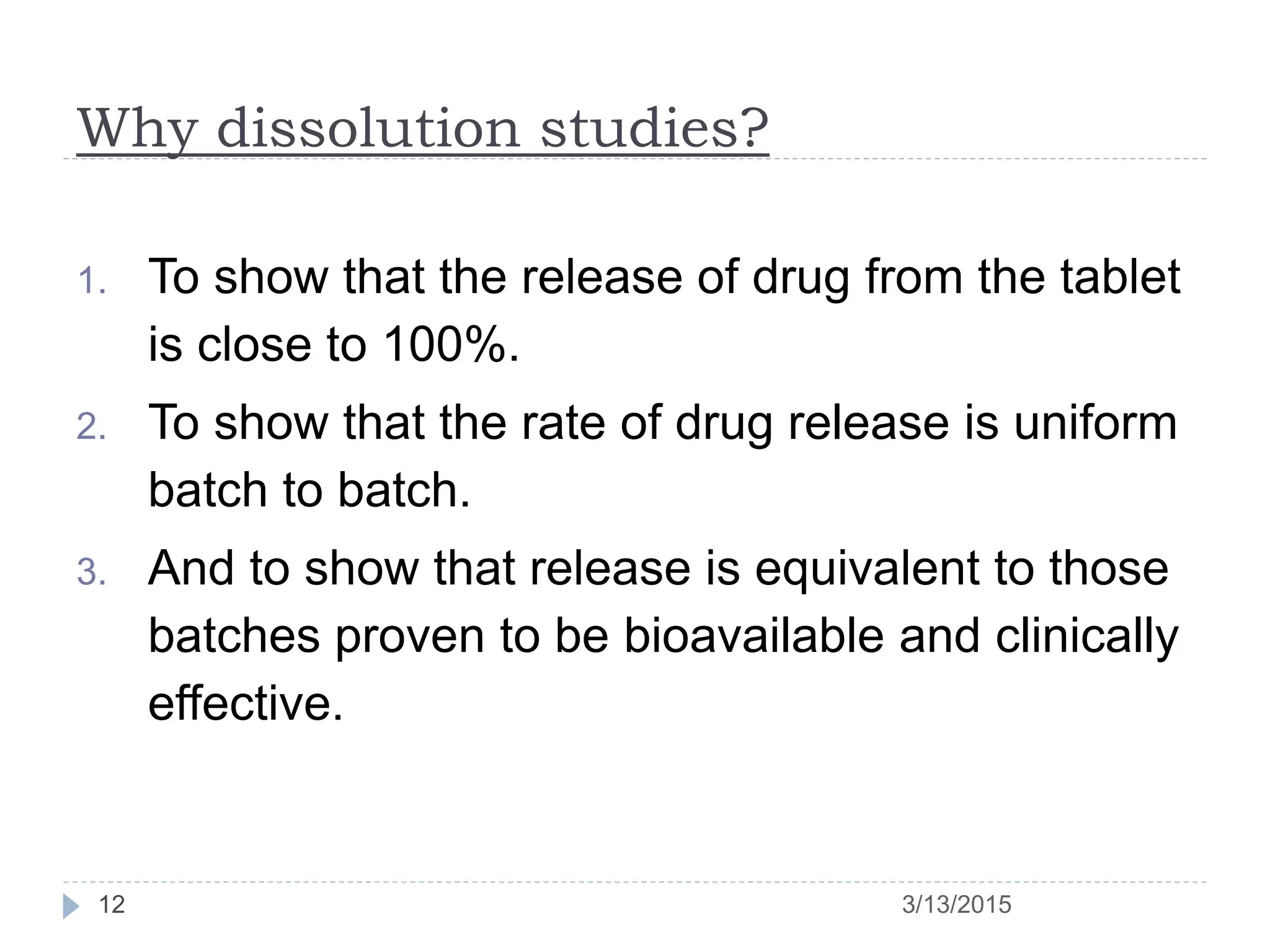 Why dissolution studies?

1. To show that the release of drug from the tablet is close to 100%.
2. To show that the rate of drug release is uniform batch to batch.
3. And to show that release is equivalent to those batches proven to be bioavailable and clinically effective.

12

3/13/2015